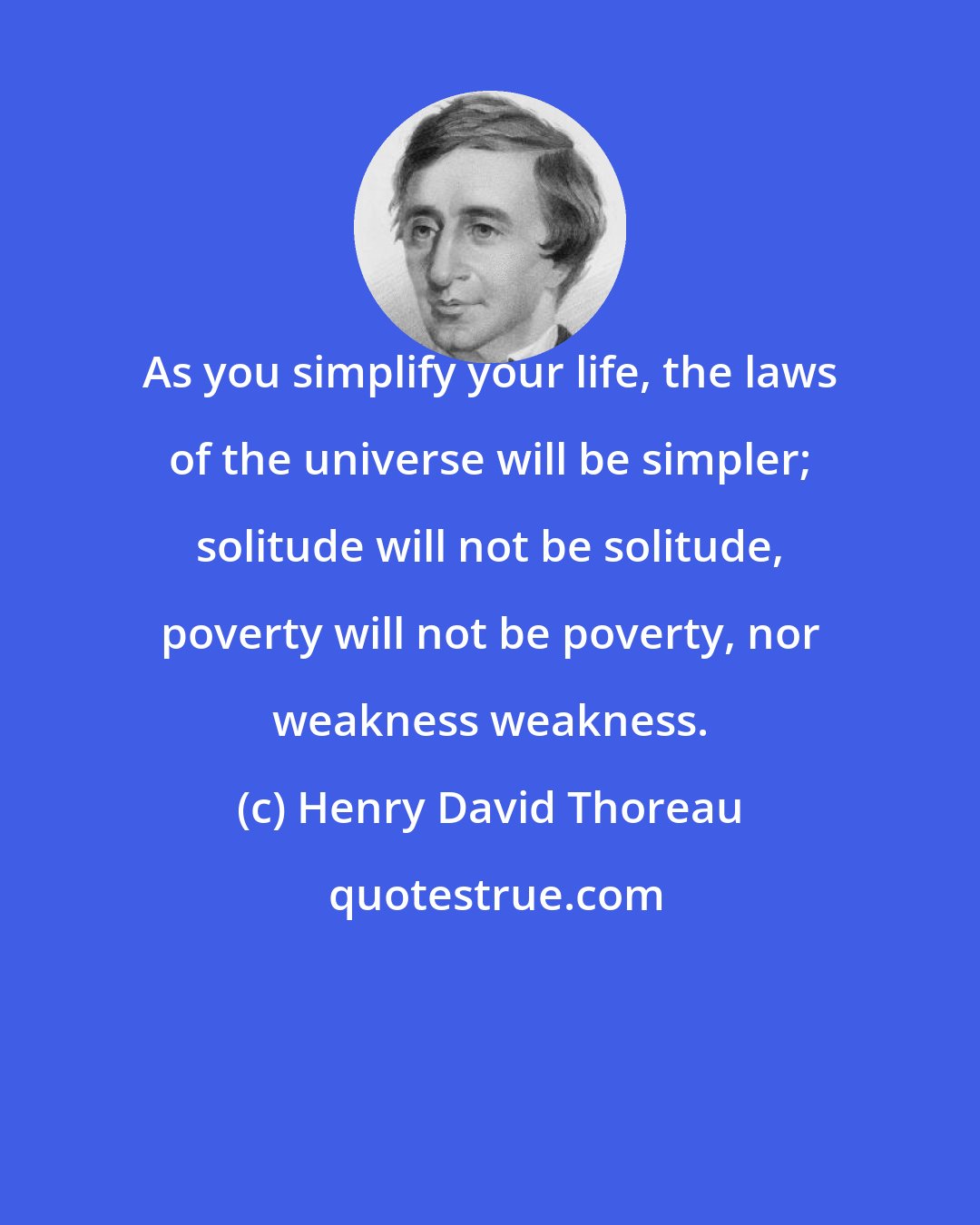 As you simplify your life, the laws of the universe will be simpler; solitude will not be solitude, poverty will not be poverty, nor weakness weakness.

(c) Henry David Thoreau

quotestrue.com